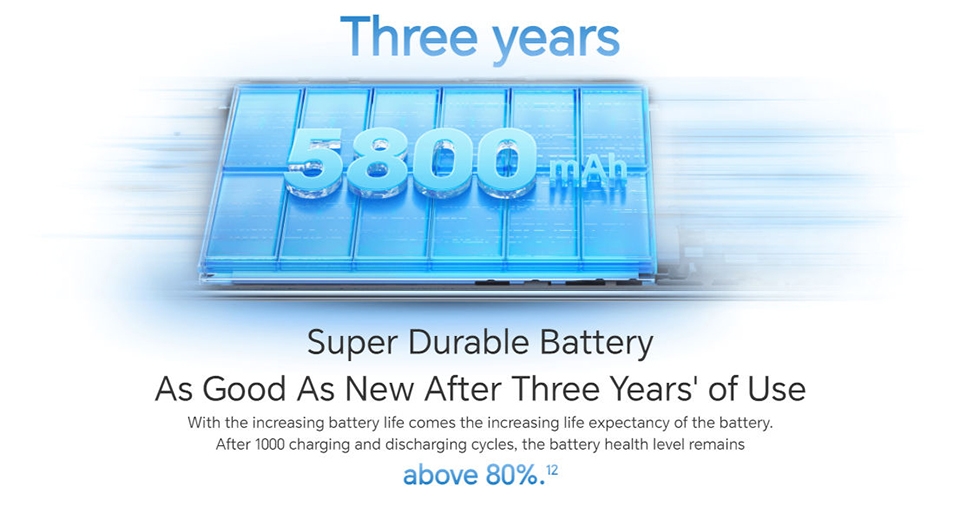 Three years

5800 mAh

Super Durable Battery
As Good As New After Three Years' of Use

With the increasing battery life comes the increasing life expectancy of the battery. After 1000 charging and discharging cycles, the battery health level remains above 80%.$^{12}$